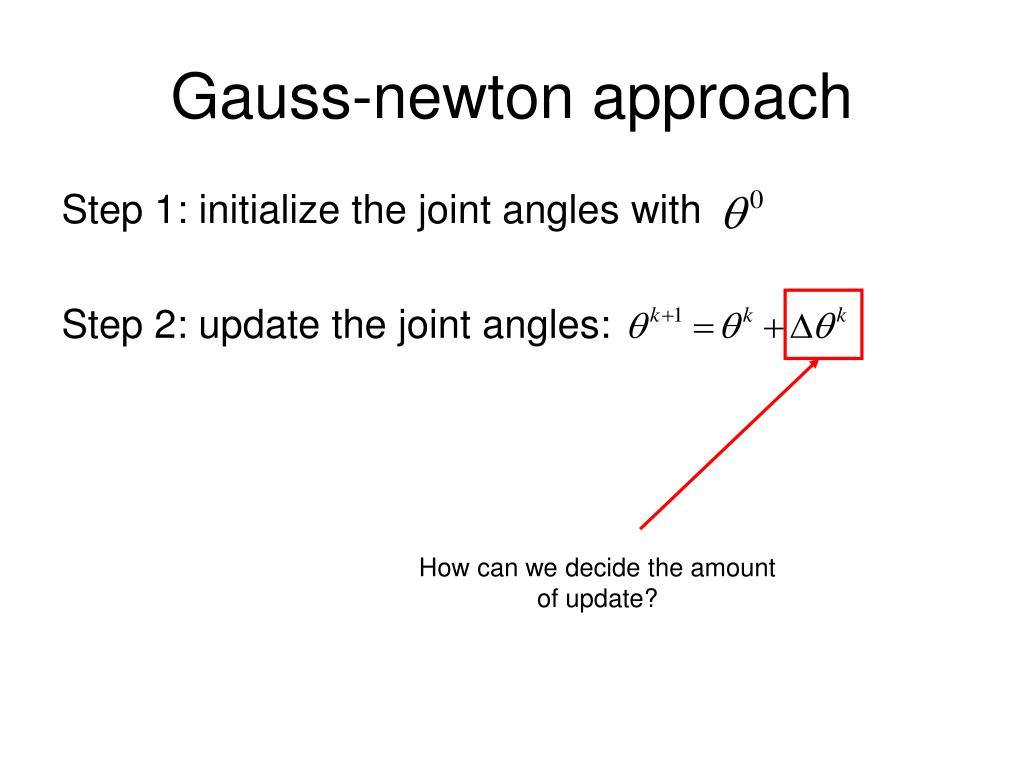 Gauss-newton approach

Step 1: initialize the joint angles with $\theta^0$

Step 2: update the joint angles: $\theta^{k+1} = \theta^k + \Delta\theta^k$

How can we decide the amount of update?